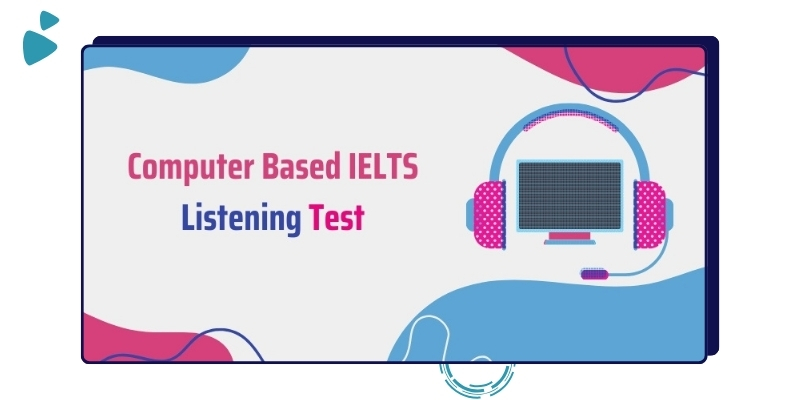 Computer Based IELTS
Listening Test